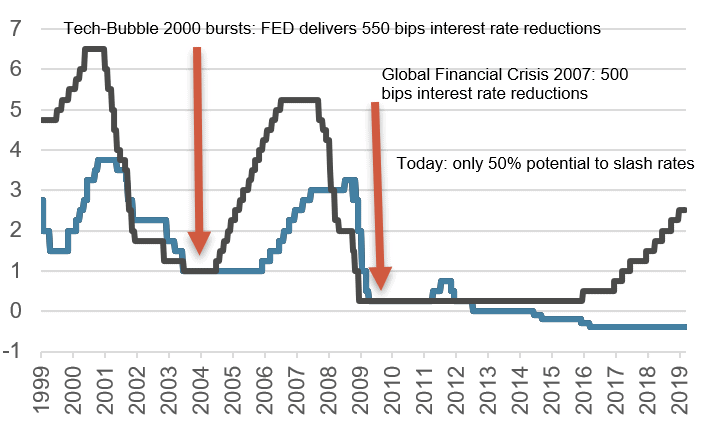 7
6
5
4
3
2
1
0
-1

Tech-Bubble 2000 bursts: FED delivers 550 bips interest rate reductions

Global Financial Crisis 2007: 500 bips interest rate reductions

Today: only 50% potential to slash rates

1999
2000
2001
2002
2003
2004
2005
2006
2007
2008
2009
2010
2011
2012
2013
2014
2015
2016
2017
2018
2019